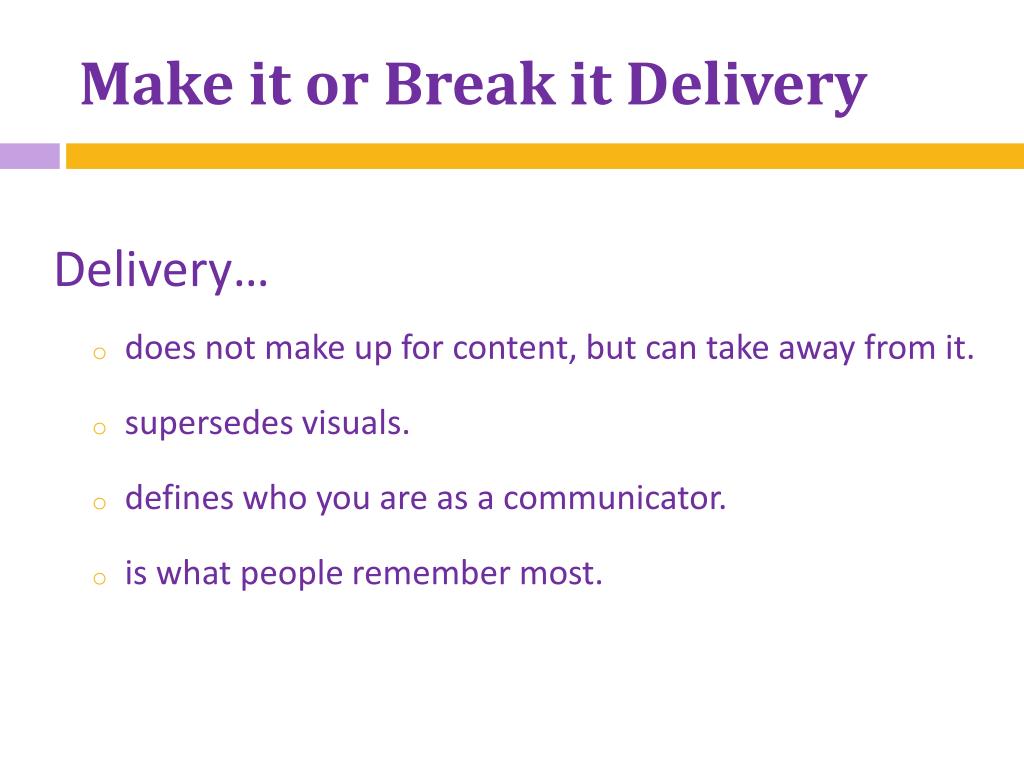 Make it or Break it Delivery

Delivery…

o does not make up for content, but can take away from it.

o supersedes visuals.

o defines who you are as a communicator.

o is what people remember most.